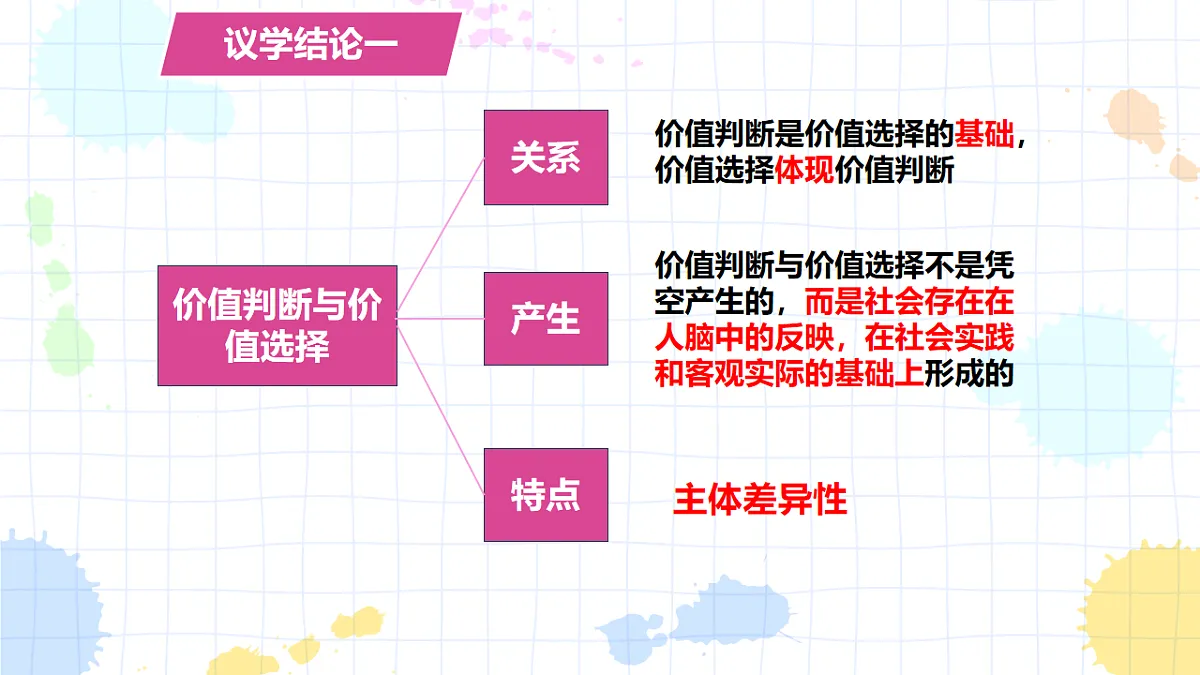 议学结论一

价值判断与价值选择

关系

价值判断是价值选择的基础，价值选择体现价值判断

产生

价值判断与价值选择不是凭空产生的，而是社会存在在人脑中的反映，在社会实践和客观实际的基础上形成的

特点

主体差异性